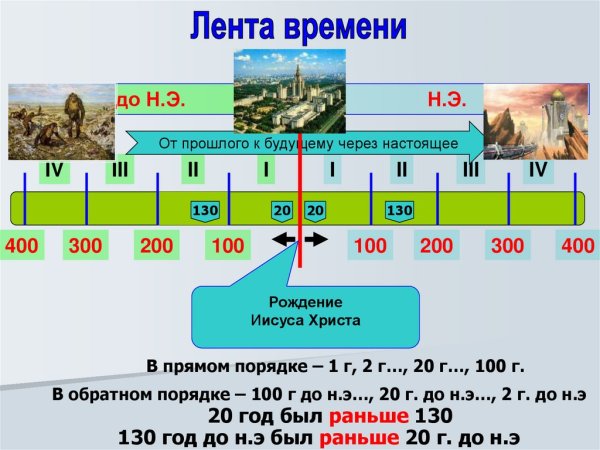 Лента времени

до Н.Э.

Н.Э.

От прошлого к будущему через настоящее

IV III II I I II III IV

130 20 20 130

400 300 200 100 100 200 300 400

Рождение Иисуса Христа

В прямом порядке – 1 г, 2 г…, 20 г…, 100 г.

В обратном порядке – 100 г до н.э…, 20 г. до н.э…, 2 г. до н.э

20 год был раньше 130

130 год до н.э был раньше 20 г. до н.э